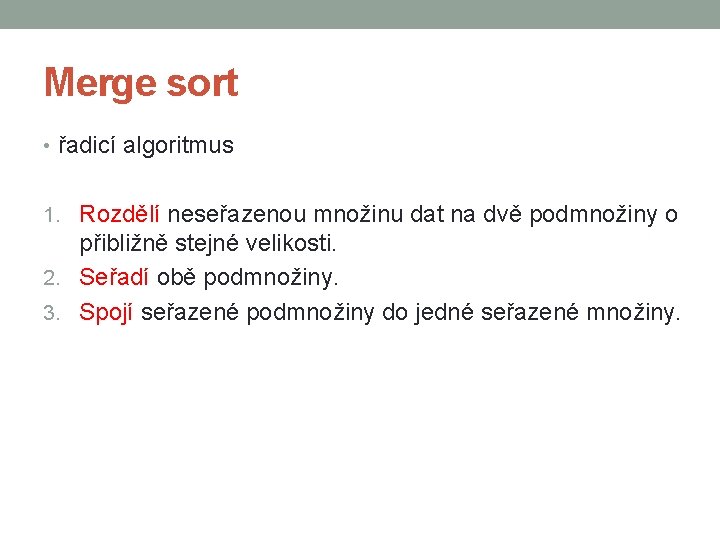 Merge sort

• řadicí algoritmus

1. Rozdělí neseřazenou množinu dat na dvě podmnožiny o přibližně stejné velikosti.
2. Seřadí obě podmnožiny.
3. Spojí seřazené podmnožiny do jedné seřazené množiny.